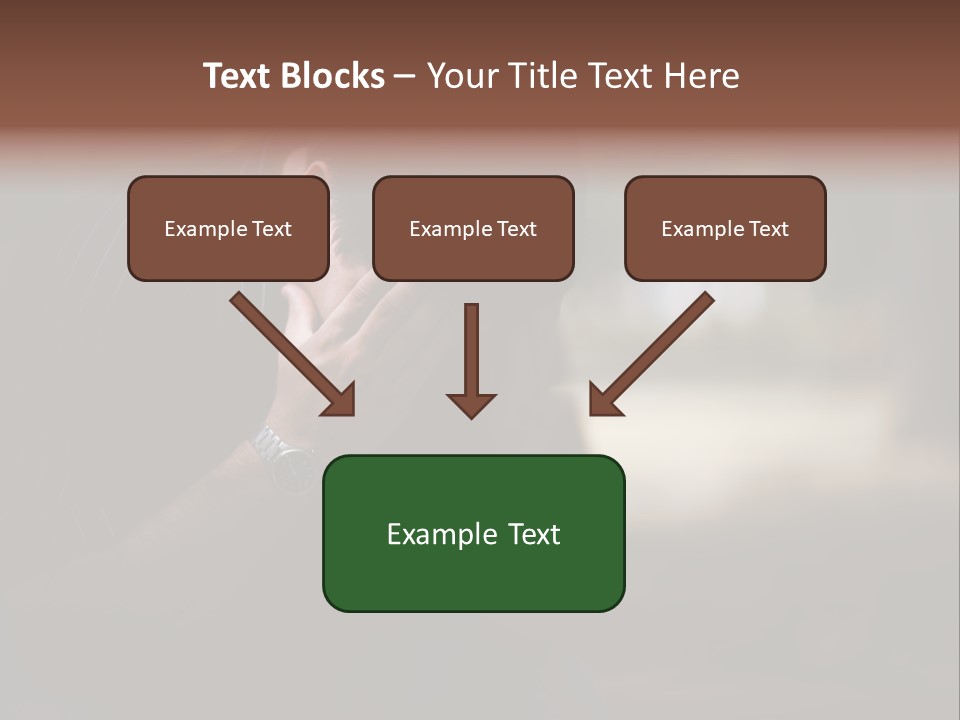 Text Blocks – Your Title Text Here

Example Text

Example Text

Example Text

Example Text